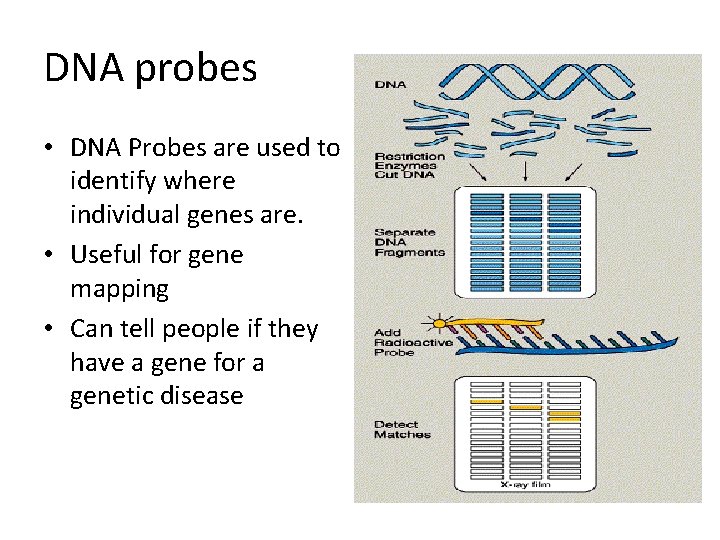 DNA probes

• DNA Probes are used to identify where individual genes are.
• Useful for gene mapping
• Can tell people if they have a gene for a genetic disease

DNA

Restriction Enzymes Cut DNA

Separate DNA Fragments

Add Radioactive Probe

Detect Matches

X-ray film